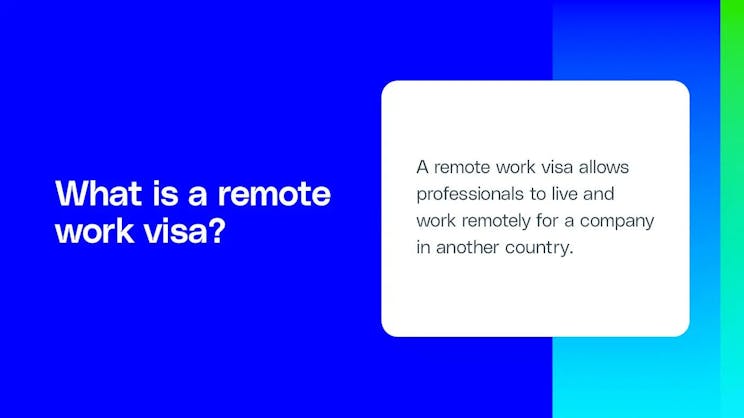 What is a remote work visa?

A remote work visa allows professionals to live and work remotely for a company in another country.